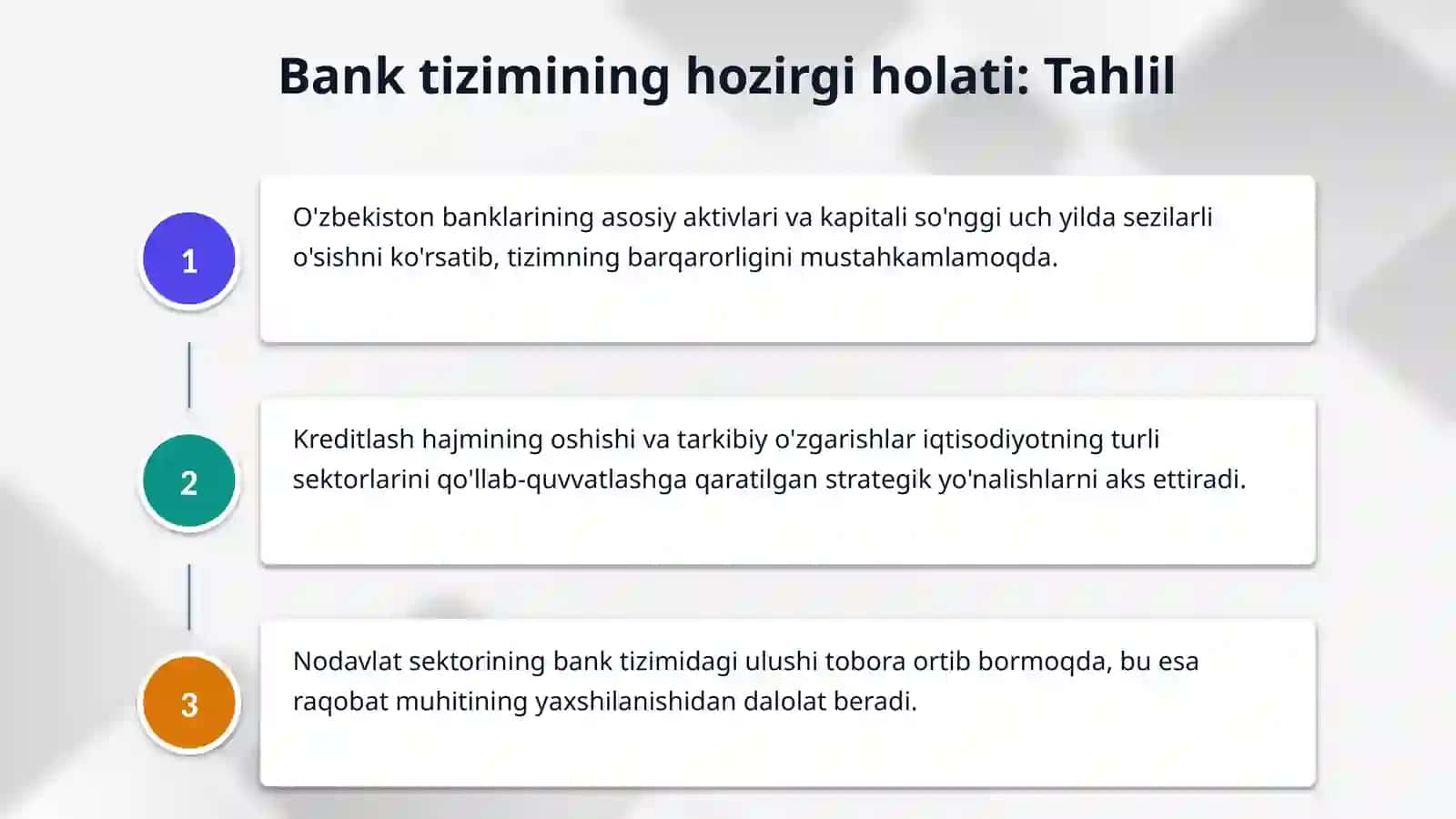 Bank tizimining hozirgi holati: Tahlil

1

O'zbekiston banklarining asosiy aktivlari va kapitali so'nggi uch yilda sezilarli o'sishni ko'rsatib, tizimning barqarorligini mustahkamlamoqda.

2

Kreditlash hajmining oshishi va tarkibiy o'zgarishlar iqtisodiyotning turli sektorlarini qo'llab-quvvatlashga qaratilgan strategik yo'nalishlarni aks ettiradi.

3

Nodavlat sektorining bank tizimidagi ulushi tobora ortib bormoqda, bu esa raqobat muhitining yaxshilanishidan dalolat beradi.